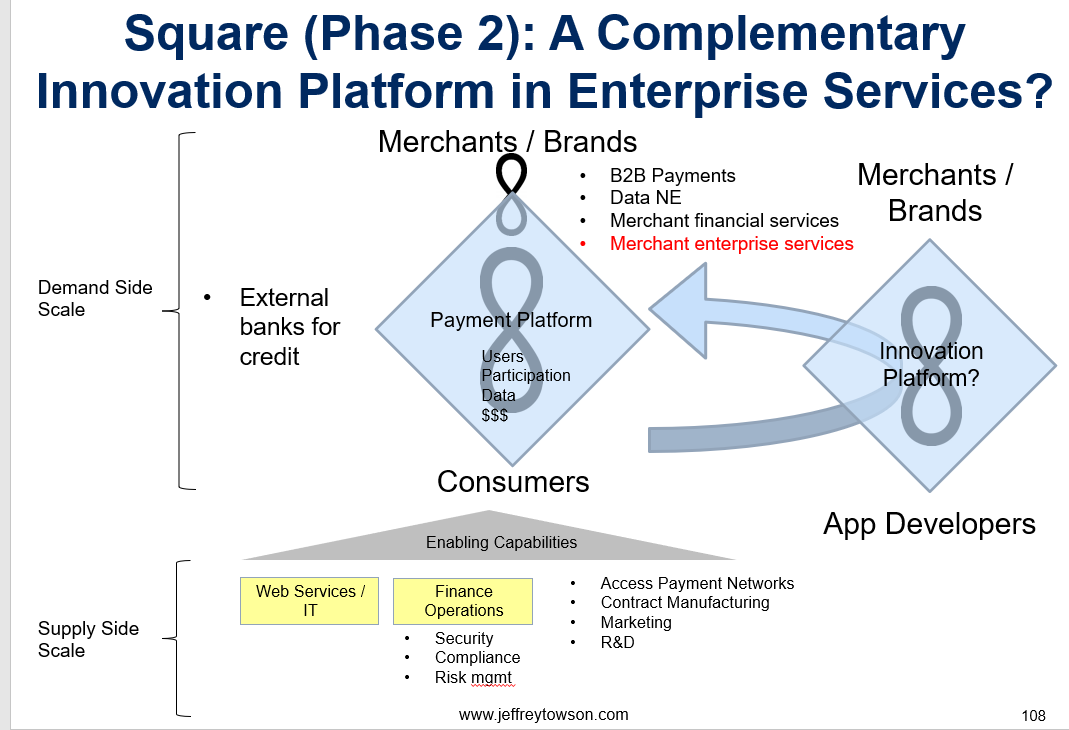 Square (Phase 2): A Complementary Innovation Platform in Enterprise Services?

Demand Side Scale

• External banks for credit

Merchants / Brands

• B2B Payments
• Data NE
• Merchant financial services
• Merchant enterprise services

Payment Platform

Users
Participation
Data
$$$

Consumers

Merchants / Brands

Innovation Platform?

App Developers

Enabling Capabilities

Supply Side Scale

Web Services / IT

Finance Operations

• Security
• Compliance
• Risk mgmt

• Access Payment Networks
• Contract Manufacturing
• Marketing
• R&D

www.jeffreytowson.com

108